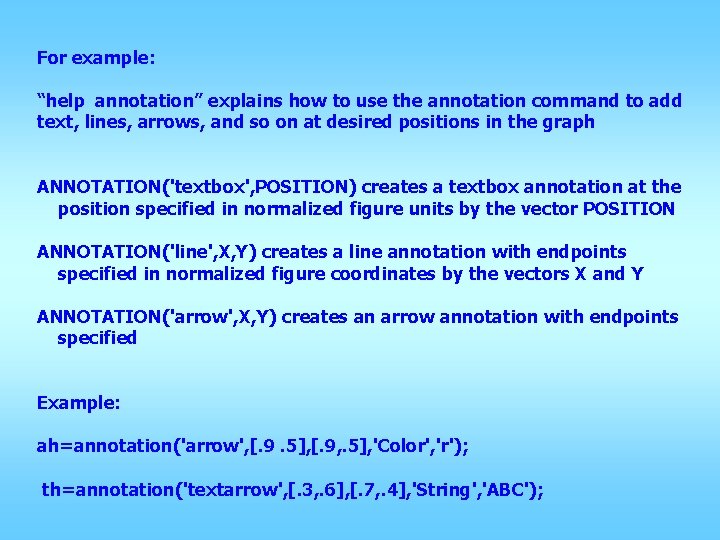 For example:

“help annotation” explains how to use the annotation command to add text, lines, arrows, and so on at desired positions in the graph

ANNOTATION('textbox',POSITION) creates a textbox annotation at the position specified in normalized figure units by the vector POSITION

ANNOTATION('line',X,Y) creates a line annotation with endpoints specified in normalized figure coordinates by the vectors X and Y

ANNOTATION('arrow',X,Y) creates an arrow annotation with endpoints specified

Example:

ah=annotation('arrow',[.9 .5],[.9,.5],'Color','r');

th=annotation('textarrow',[.3,.6],[.7,.4],'String','ABC');